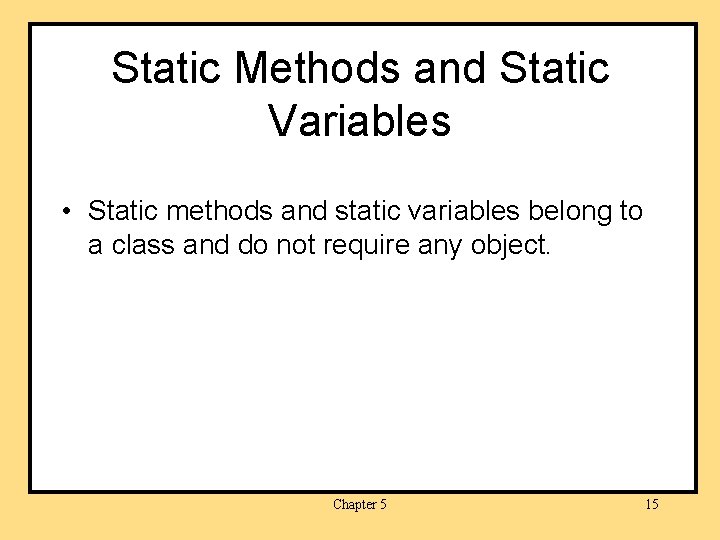 Static Methods and Static Variables

• Static methods and static variables belong to a class and do not require any object.

Chapter 5

15